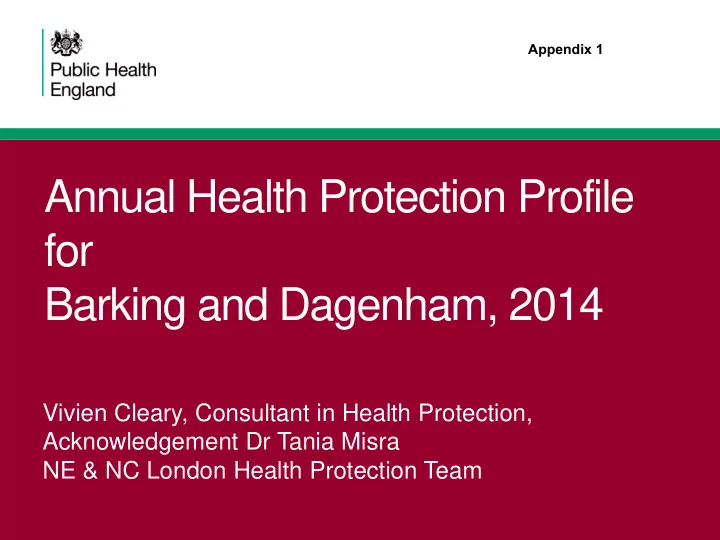 Public Health England

Appendix 1

Annual Health Protection Profile for Barking and Dagenham, 2014

Vivien Cleary, Consultant in Health Protection,
Acknowledgement Dr Tania Misra
NE & NC London Health Protection Team